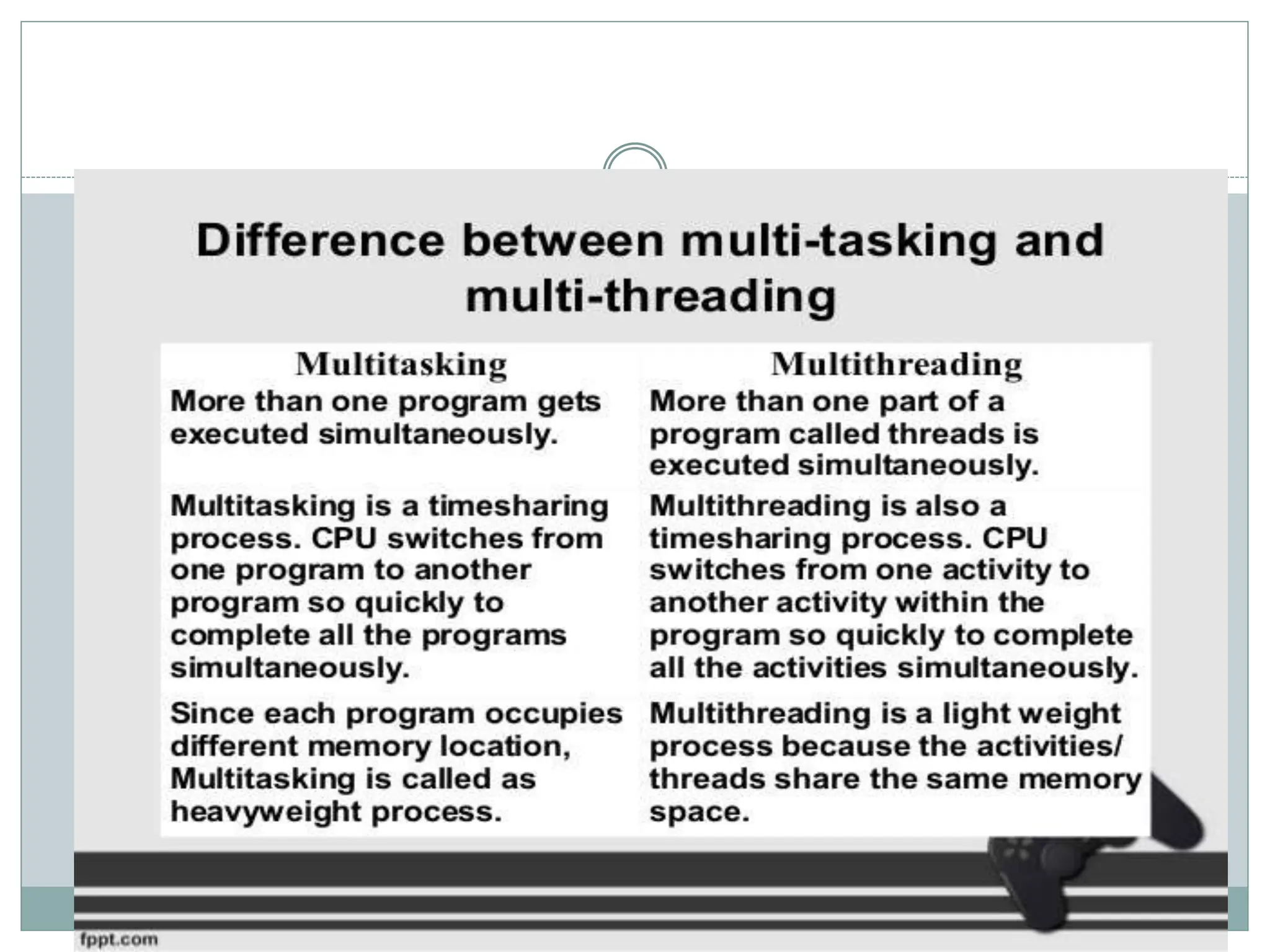 Difference between multi-tasking and multi-threading

| Multitasking | Multithreading |
|---|---|
| More than one program gets executed simultaneously. | More than one part of a program called threads is executed simultaneously. |
| Multitasking is a timesharing process. CPU switches from one program to another program so quickly to complete all the programs simultaneously. | Multithreading is also a timesharing process. CPU switches from one activity to another activity within the program so quickly to complete all the activities simultaneously. |
| Since each program occupies different memory location, Multitasking is called as heavyweight process. | Multithreading is a light weight process because the activities/ threads share the same memory space. |

fppt.com